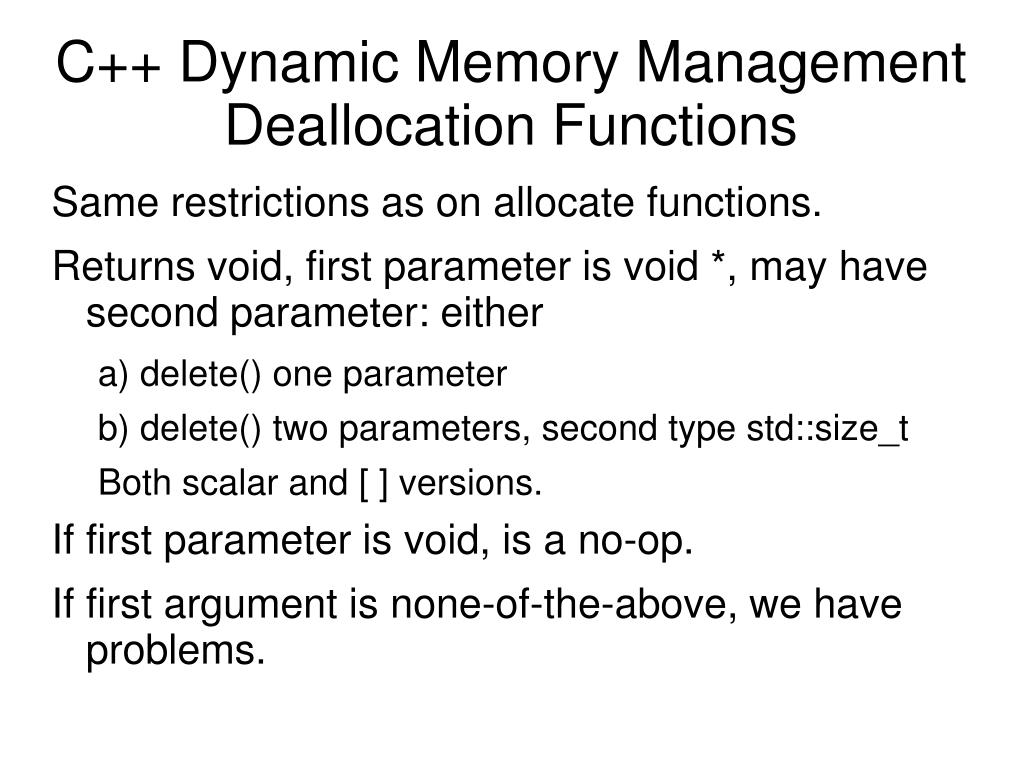 C++ Dynamic Memory Management Deallocation Functions

Same restrictions as on allocate functions.

Returns void, first parameter is void *, may have second parameter: either

a) delete() one parameter

b) delete() two parameters, second type std::size_t

Both scalar and [ ] versions.

If first parameter is void, is a no-op.

If first argument is none-of-the-above, we have problems.